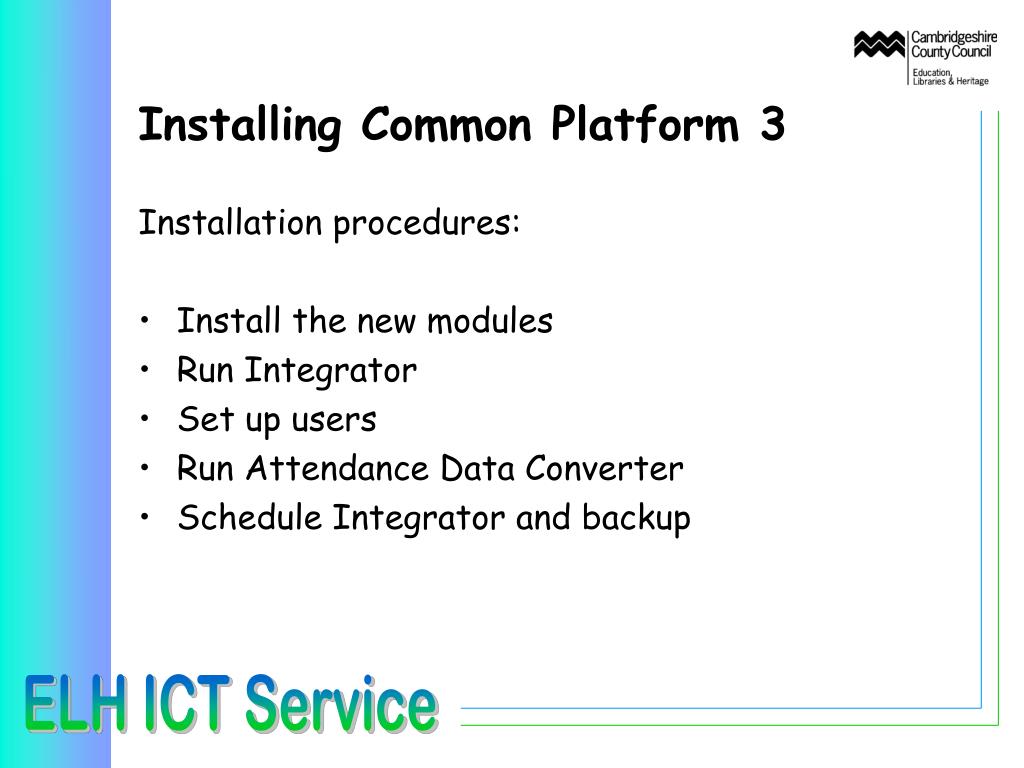 Cambridgeshire County Council
Education, Libraries & Heritage

Installing Common Platform 3

Installation procedures:

• Install the new modules
• Run Integrator
• Set up users
• Run Attendance Data Converter
• Schedule Integrator and backup

ELH ICT Service